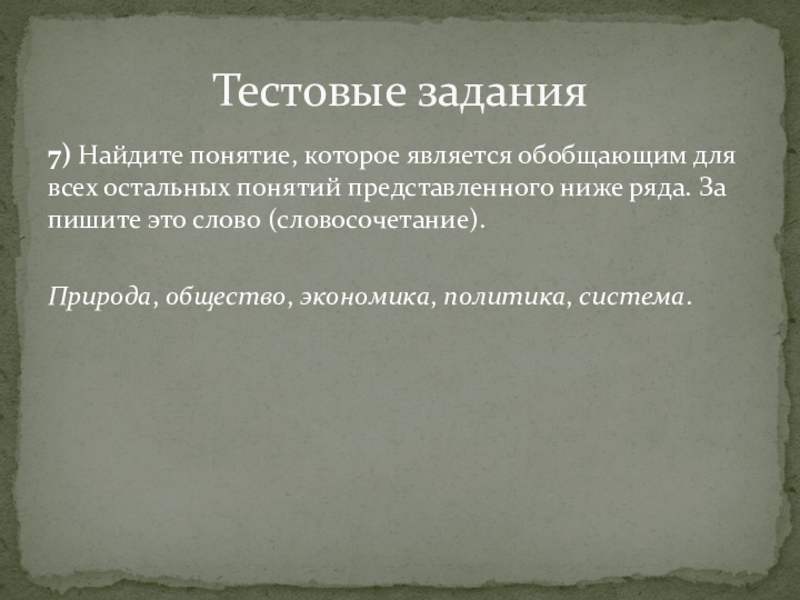 Тестовые задания

7) Найдите понятие, которое является обобщающим для всех остальных понятий представленного ниже ряда. За пишите это слово (словосочетание).

Природа, общество, экономика, политика, система.